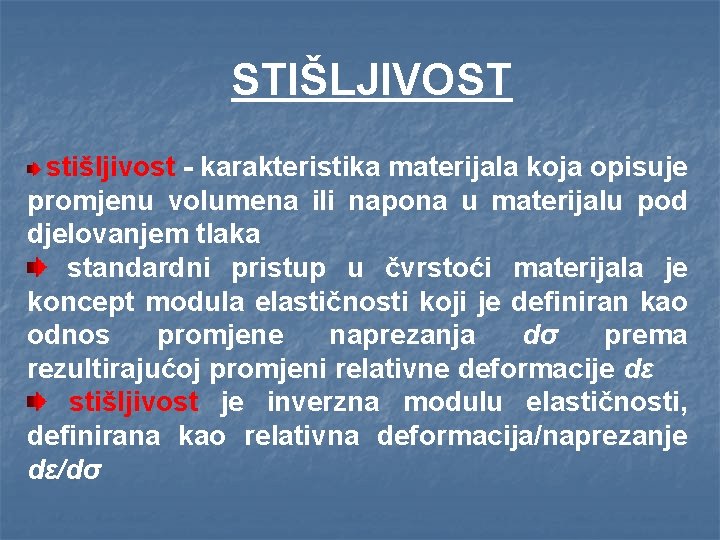 STIŠLJIVOST

stišljivost - karakteristika materijala koja opisuje promjenu volumena ili napona u materijalu pod djelovanjem tlaka

standardni pristup u čvrstoći materijala je koncept modula elastičnosti koji je definiran kao odnos promjene naprezanja $d\sigma$ prema rezultirajućoj promjeni relativne deformacije $d\varepsilon$

stišljivost je inverzna modulu elastičnosti, definirana kao relativna deformacija/naprezanje $d\varepsilon/d\sigma$